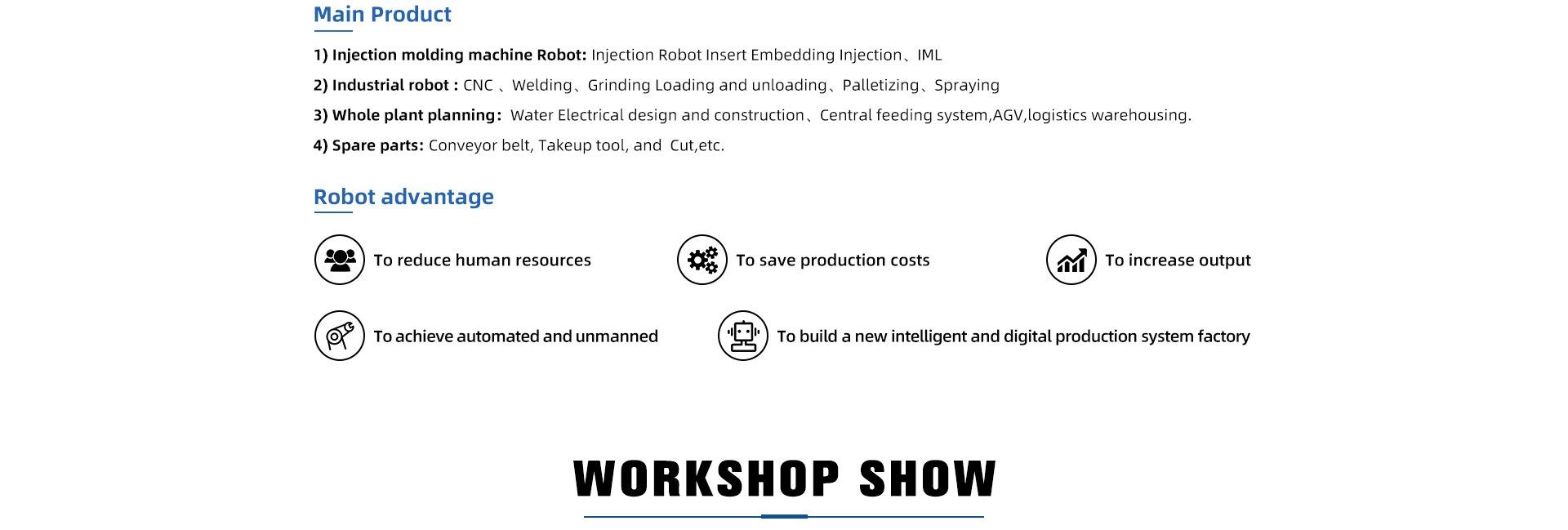 Main Product

1) Injection molding machine Robot: Injection Robot Insert Embedding Injection、IML

2) Industrial robot : CNC 、Welding、Grinding Loading and unloading、Palletizing、Spraying

3) Whole plant planning: Water Electrical design and construction、Central feeding system,AGV,logistics warehousing.

4) Spare parts: Conveyor belt, Takeup tool, and Cut,etc.

Robot advantage

To reduce human resources

To save production costs

To increase output

To achieve automated and unmanned

To build a new intelligent and digital production system factory

WORKSHOP SHOW